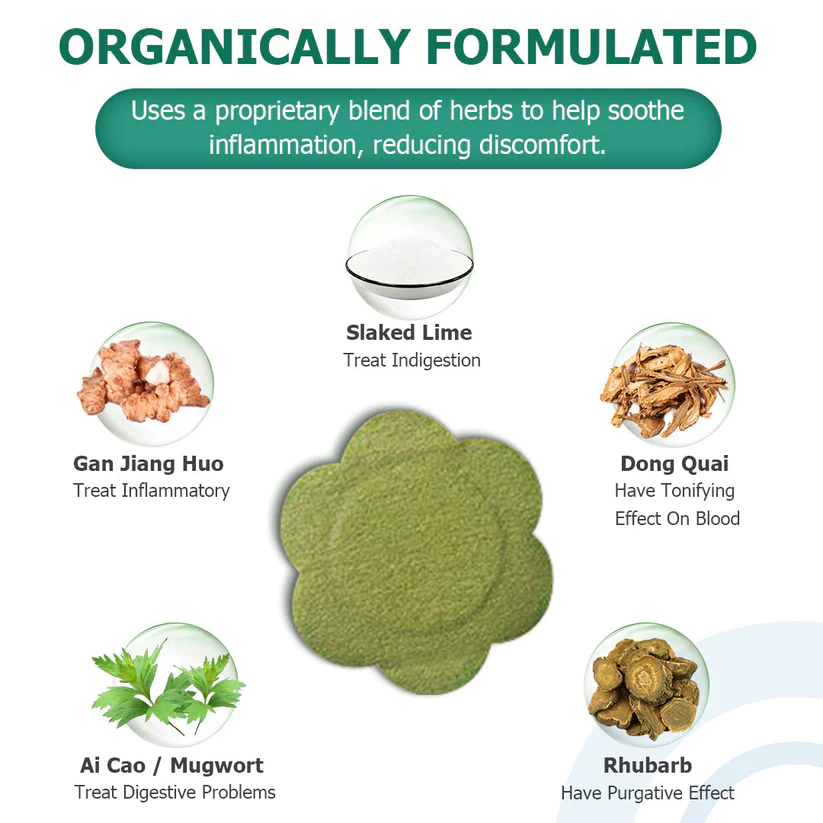 ORGANICALLY FORMULATED

Uses a proprietary blend of herbs to help soothe inflammation, reducing discomfort.

Slaked Lime
Treat Indigestion

Gan Jiang Huo
Treat Inflammatory

Dong Quai
Have Tonifying Effect On Blood

Ai Cao / Mugwort
Treat Digestive Problems

Rhubarb
Have Purgative Effect